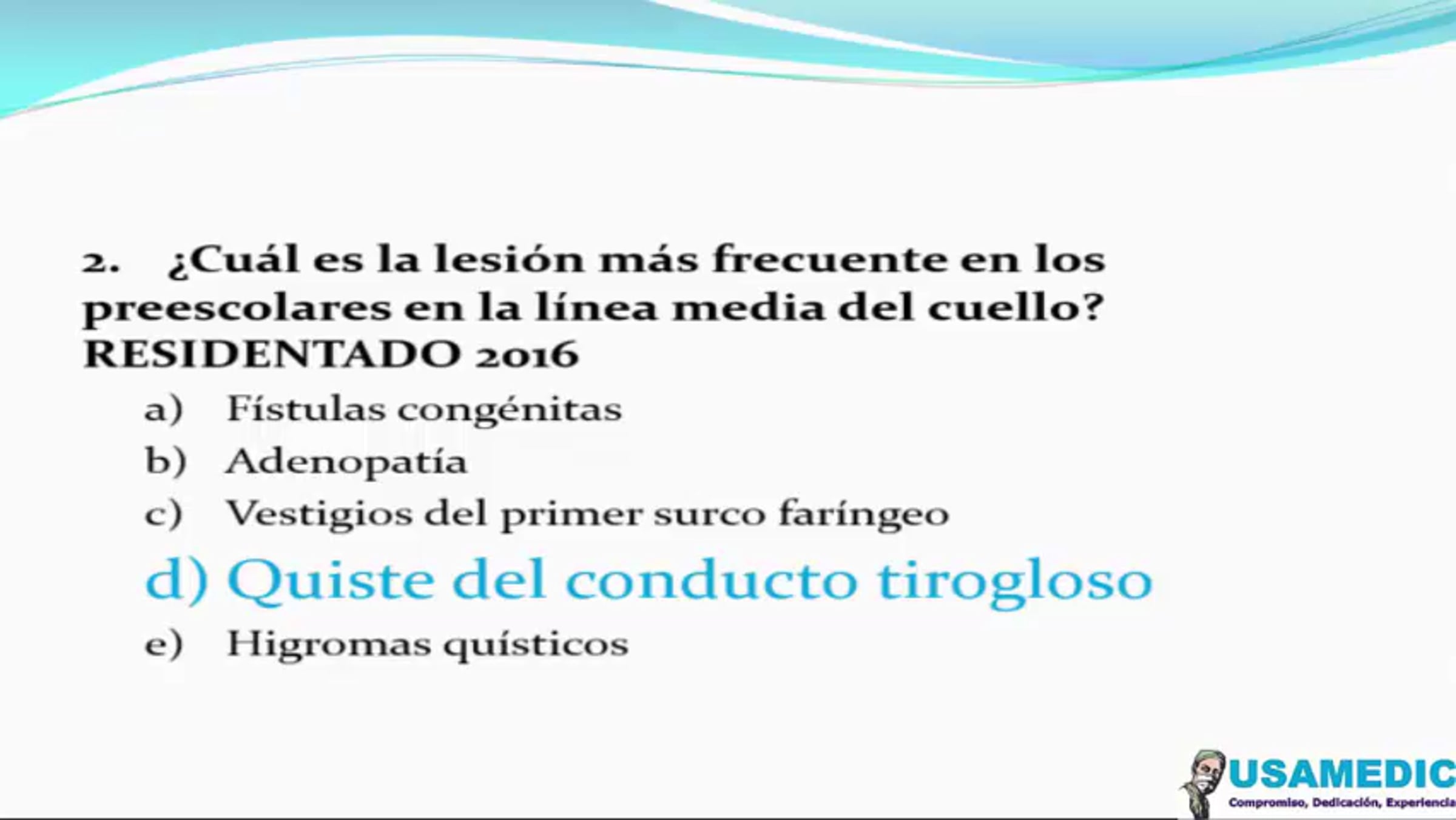 2. ¿Cuál es la lesión más frecuente en los preescolares en la línea media del cuello? RESIDENTADO 2016

a) Fístulas congénitas
b) Adenopatía
c) Vestigios del primer surco faríngeo
d) Quiste del conducto tirogloso
e) Higromas quísticos

USAMEDIC
Compromiso, Dedicación, Experiencia